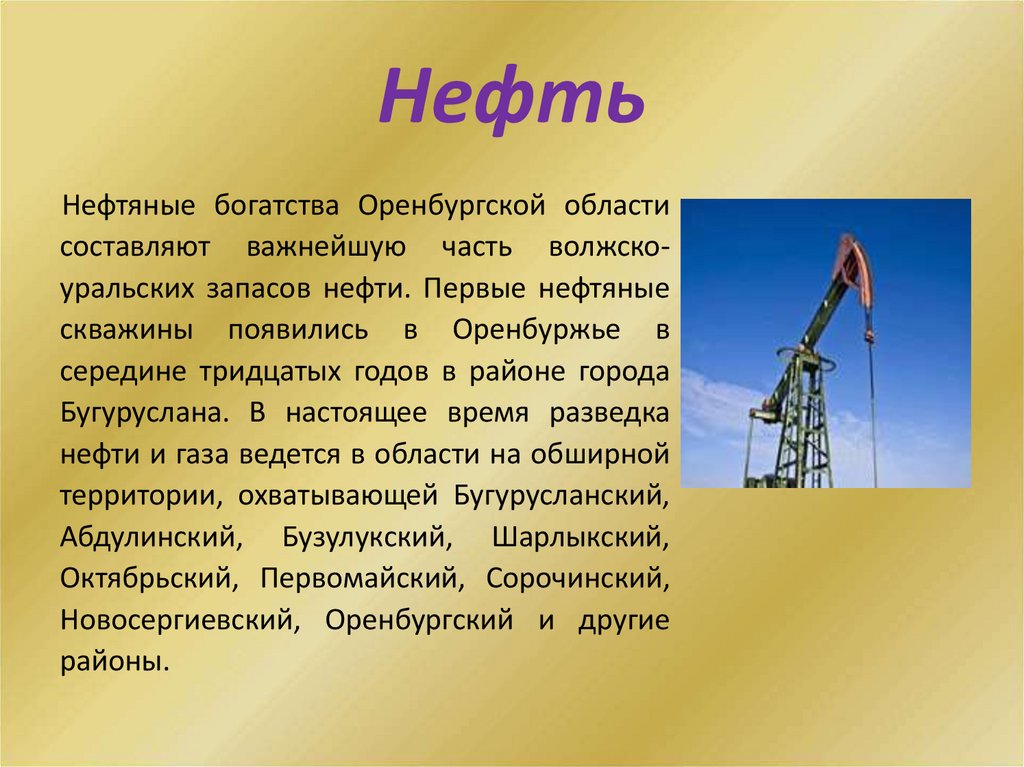 Нефть

Нефтяные богатства Оренбургской области составляют важнейшую часть волжско-уральских запасов нефти. Первые нефтяные скважины появились в Оренбуржье в середине тридцатых годов в районе города Бугуруслана. В настоящее время разведка нефти и газа ведется в области на обширной территории, охватывающей Бугурусланский, Абдулинский, Бузулукский, Шарлыкский, Октябрьский, Первомайский, Сорочинский, Новосергиевский, Оренбургский и другие районы.